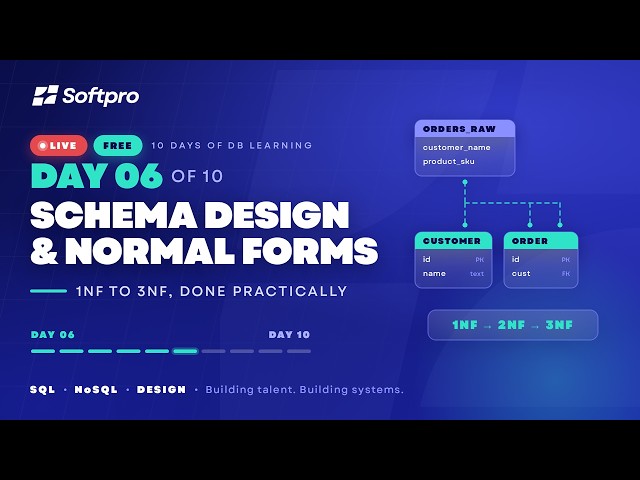 Softpro

LIVE FREE 10 DAYS OF DB LEARNING

DAY 06 OF 10

SCHEMA DESIGN & NORMAL FORMS

1NF TO 3NF, DONE PRACTICALLY

DAY 06 DAY 10

SQL · NoSQL · DESIGN · Building talent. Building systems.

ORDERS_RAW
customer_name
product_sku

CUSTOMER
id PK
name text

ORDER
id PK
cust FK

1NF → 2NF → 3NF